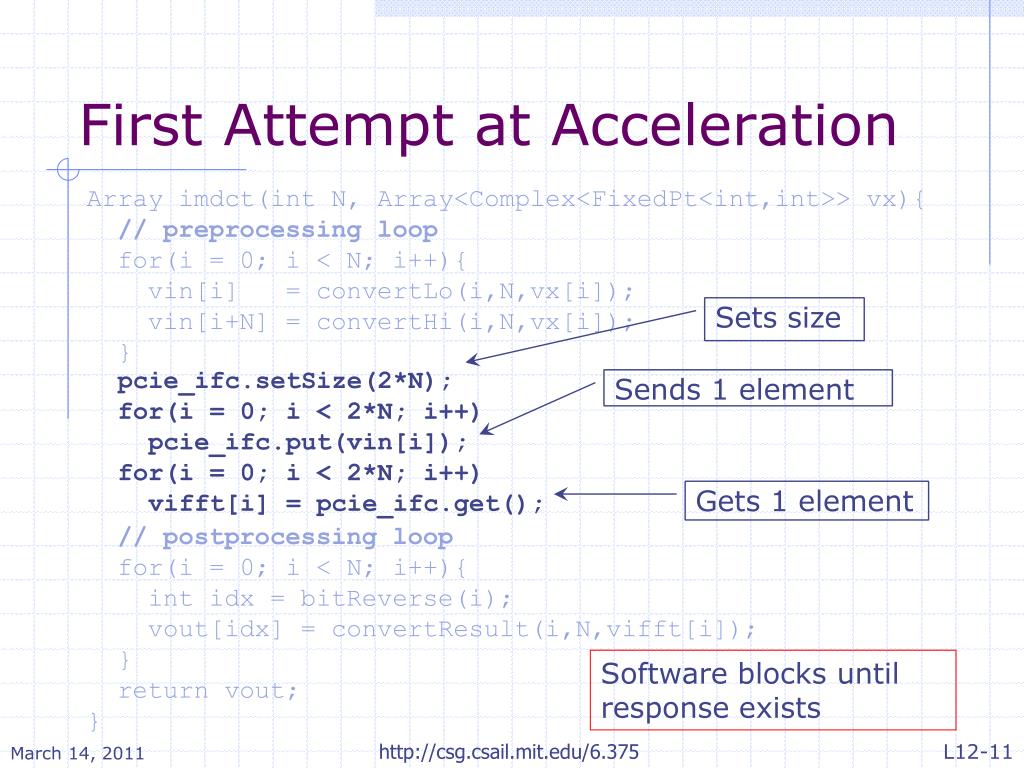 First Attempt at Acceleration

Array imdct(int N, Array<Complex<FixedPt<int,int>> vx){
  // preprocessing loop
  for(i = 0; i < N; i++){
    vin[i]   = convertLo(i,N,vx[i]);
    vin[i+N] = convertHi(i,N,vx[i]);
  }
  pcie_ifc.setSize(2*N);
  for(i = 0; i < 2*N; i++)
    pcie_ifc.put(vin[i]);
  for(i = 0; i < 2*N; i++)
    vifft[i] = pcie_ifc.get();
  // postprocessing loop
  for(i = 0; i < N; i++){
    int idx = bitReverse(i);
    vout[idx] = convertResult(i,N,vifft[i]);
  }
  return vout;
}

Sets size

Sends 1 element

Gets 1 element

Software blocks until response exists

March 14, 2011

http://csg.csail.mit.edu/6.375

L12-11